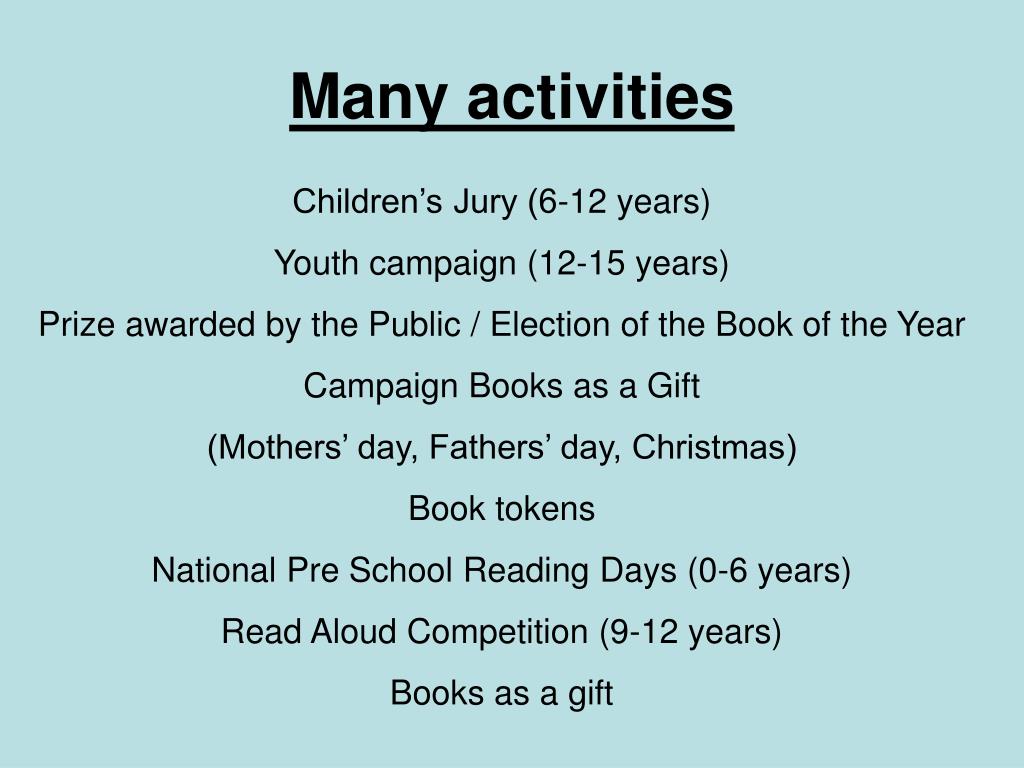 Many activities

Children’s Jury (6-12 years)

Youth campaign (12-15 years)

Prize awarded by the Public / Election of the Book of the Year

Campaign Books as a Gift

(Mothers’ day, Fathers’ day, Christmas)

Book tokens

National Pre School Reading Days (0-6 years)

Read Aloud Competition (9-12 years)

Books as a gift